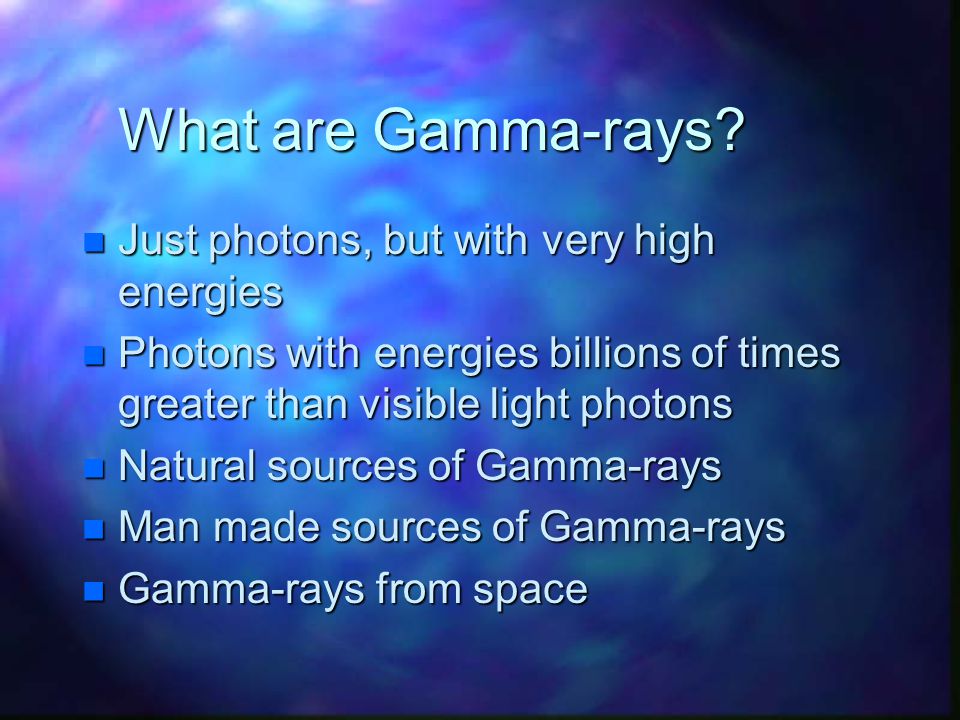 What are Gamma-rays?

- Just photons, but with very high energies
- Photons with energies billions of times greater than visible light photons
- Natural sources of Gamma-rays
- Man made sources of Gamma-rays
- Gamma-rays from space